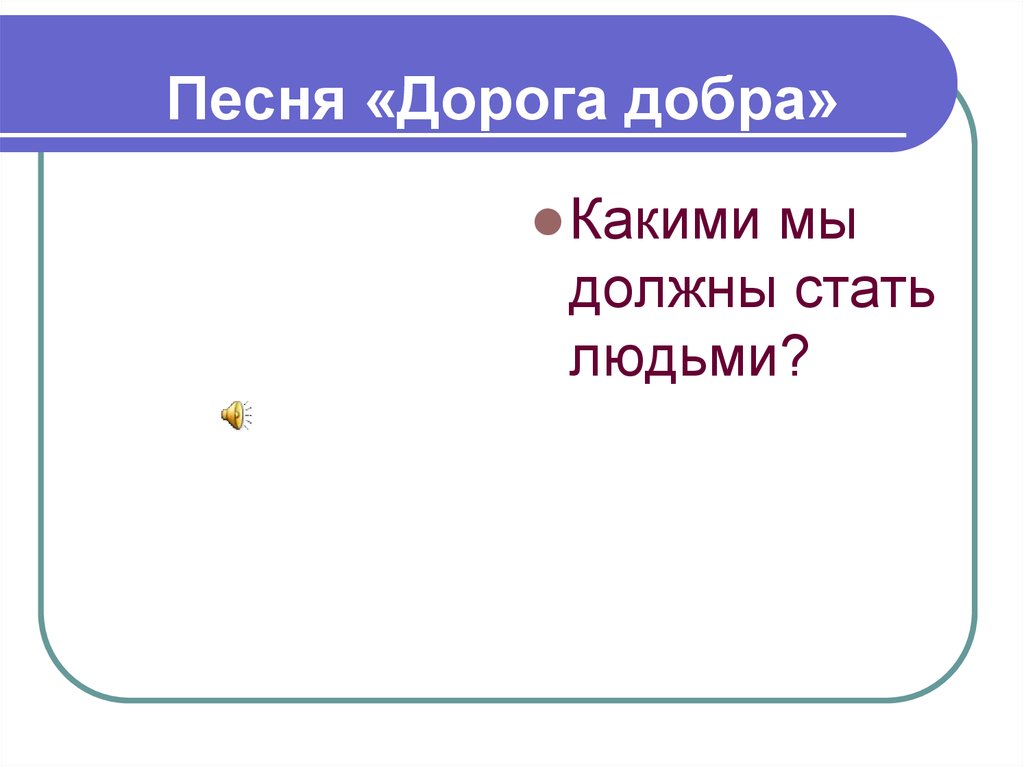 Песня «Дорога добра»

Какими мы должны стать людьми?